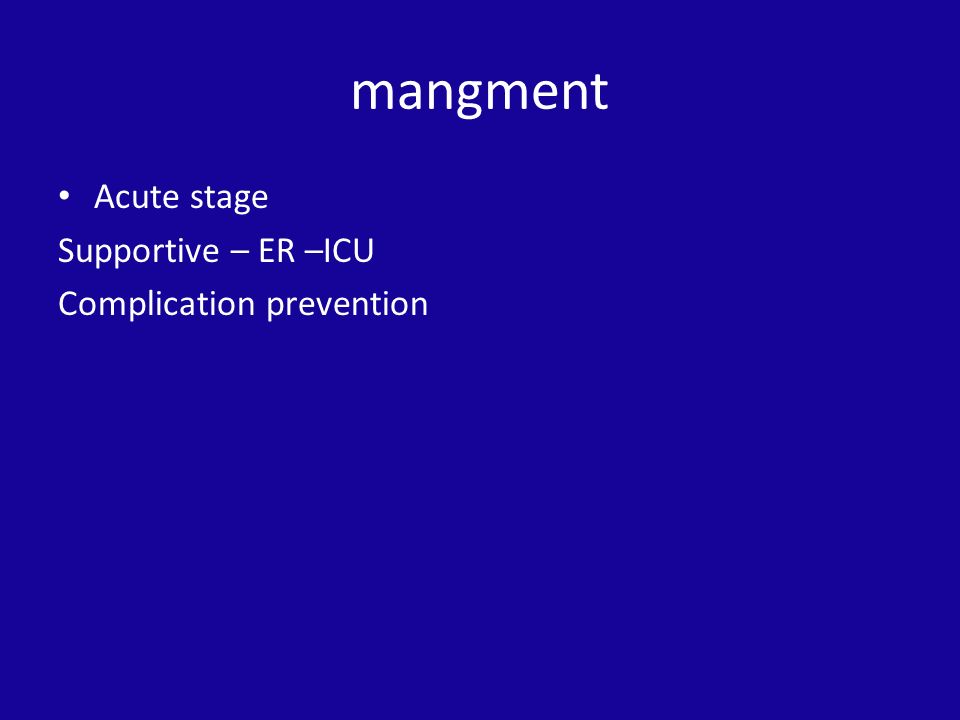 mangment

• Acute stage

Supportive – ER –ICU

Complication prevention